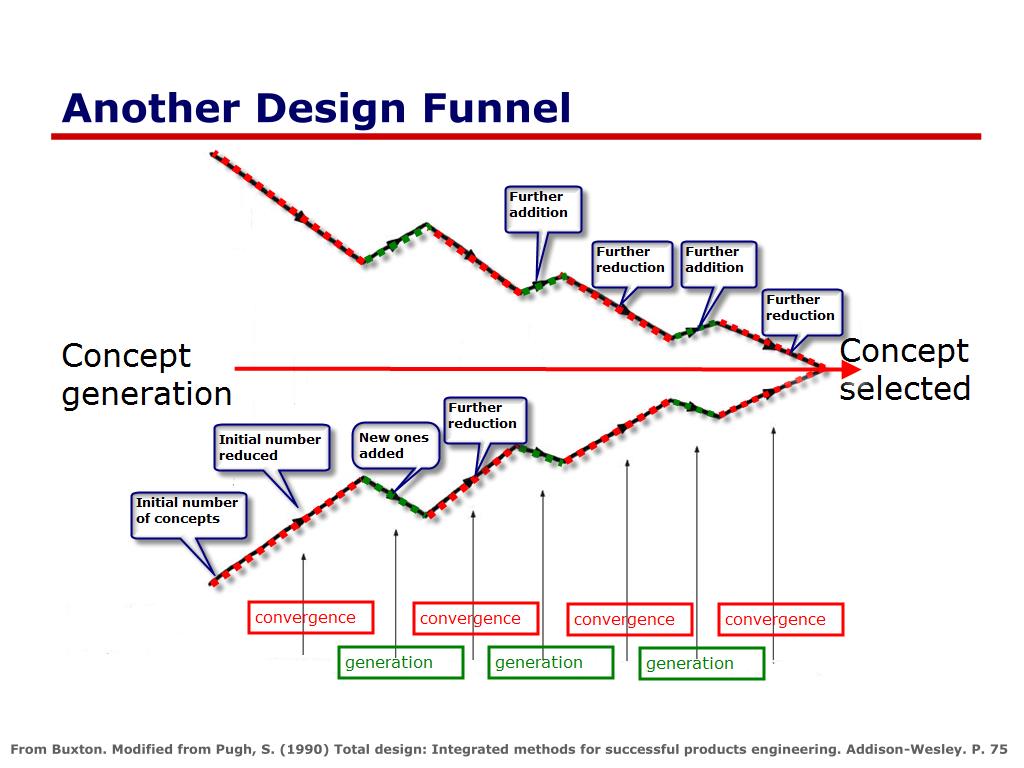 Another Design Funnel

Further addition

Further reduction

Further addition

Further reduction

Concept generation

Concept selected

Further reduction

Initial number reduced

New ones added

Initial number of concepts

convergence

convergence

convergence

convergence

generation

generation

generation

From Buxton. Modified from Pugh, S. (1990) Total design: Integrated methods for successful products engineering. Addison-Wesley. P. 75